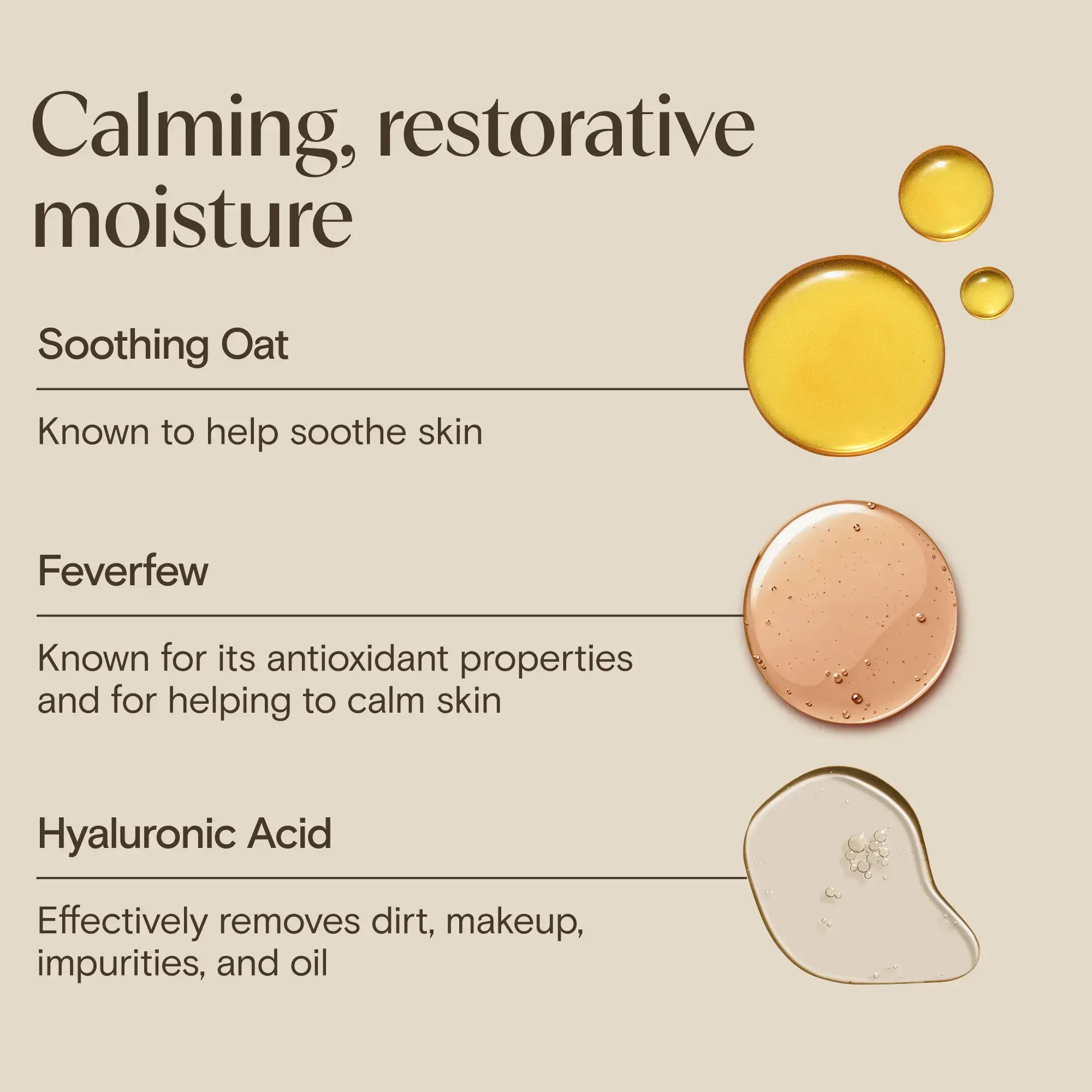 Calming, restorative moisture

Soothing Oat

Known to help soothe skin

Feverfew

Known for its antioxidant properties and for helping to calm skin

Hyaluronic Acid

Effectively removes dirt, makeup, impurities, and oil